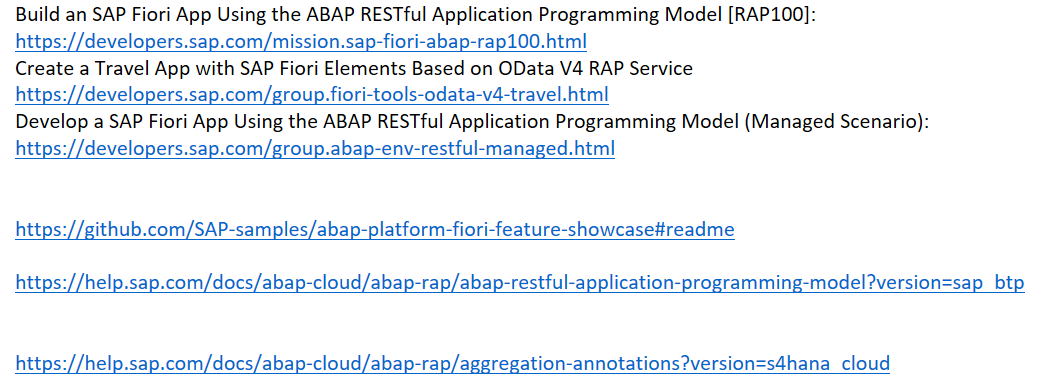 Build an SAP Fiori App Using the ABAP RESTful Application Programming Model [RAP100]:
https://developers.sap.com/mission.sap-fiori-abap-rap100.html
Create a Travel App with SAP Fiori Elements Based on OData V4 RAP Service
https://developers.sap.com/group.fiori-tools-odata-v4-travel.html
Develop a SAP Fiori App Using the ABAP RESTful Application Programming Model (Managed Scenario):
https://developers.sap.com/group.abap-env-restful-managed.html

https://github.com/SAP-samples/abap-platform-fiori-feature-showcase#readme

https://help.sap.com/docs/abap-cloud/abap-rap/abap-restful-application-programming-model?version=sap_btp

https://help.sap.com/docs/abap-cloud/abap-rap/aggregation-annotations?version=s4hana_cloud